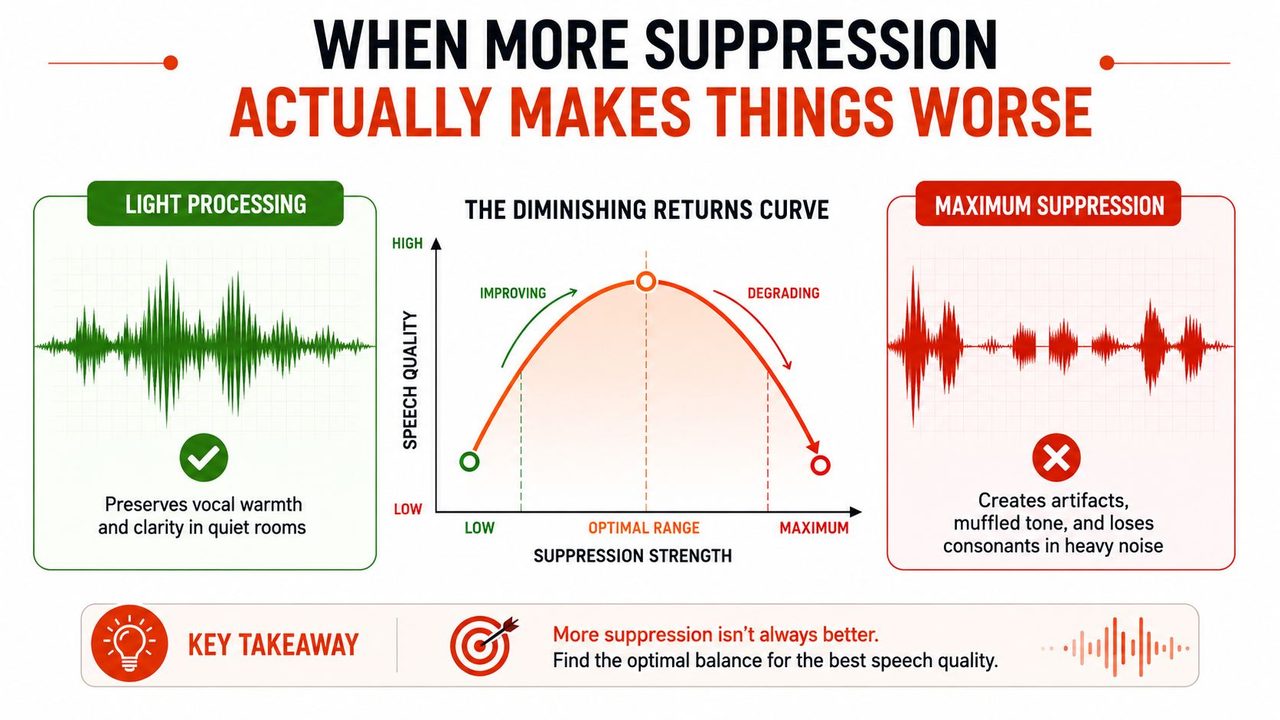 WHEN MORE SUPPRESSION
ACTUALLY MAKES THINGS WORSE

LIGHT PROCESSING

Preserves vocal warmth and clarity in quiet rooms

THE DIMINISHING RETURNS CURVE

HIGH
SPEECH QUALITY
LOW
IMPROVING
DEGRADING
LOW
OPTIMAL RANGE
MAXIMUM
SUPPRESSION STRENGTH

MAXIMUM SUPPRESSION

Creates artifacts, muffled tone, and loses consonants in heavy noise

KEY TAKEAWAY

More suppression isn't always better.
Find the optimal balance for the best speech quality.